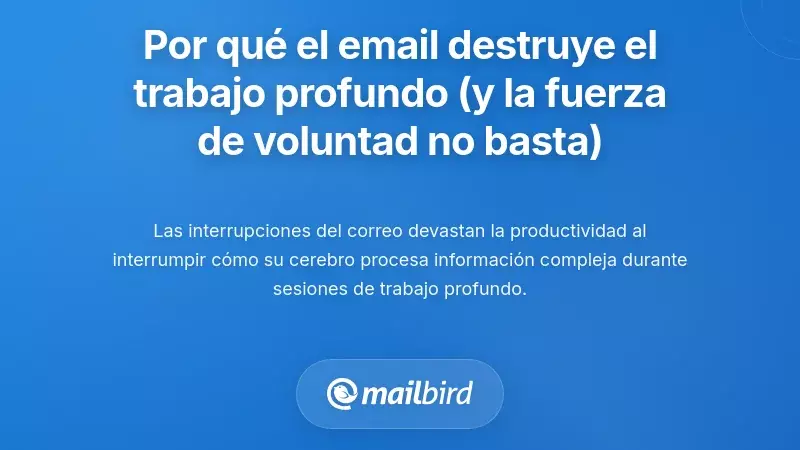 Por qué el email destruye el trabajo profundo (y la fuerza de voluntad no basta)

Las interrupciones del correo devastan la productividad al interrumpir cómo su cerebro procesa información compleja durante sesiones de trabajo profundo.

mailbird